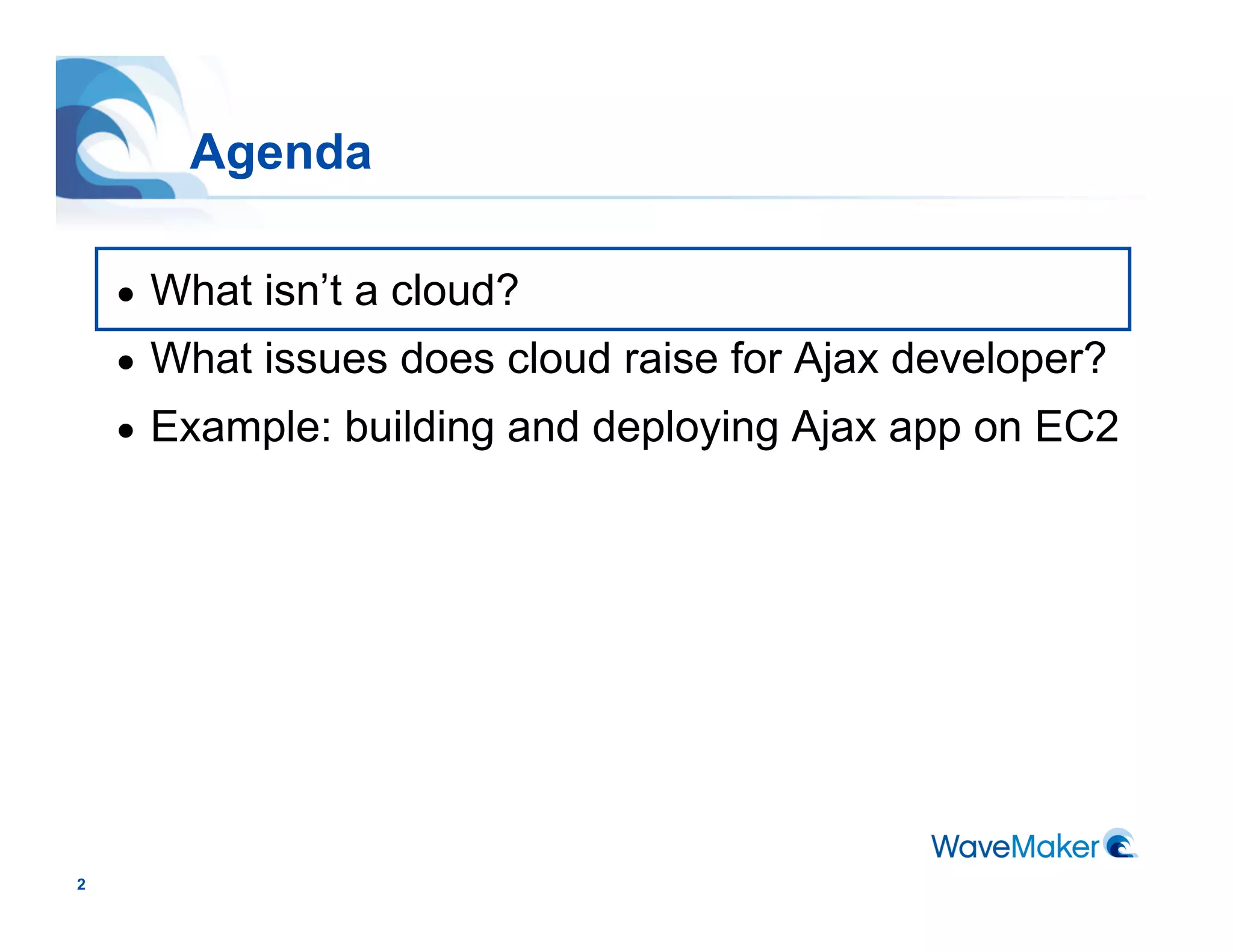 Agenda

• What isn’t a cloud?
• What issues does cloud raise for Ajax developer?
• Example: building and deploying Ajax app on EC2

WaveMaker

2